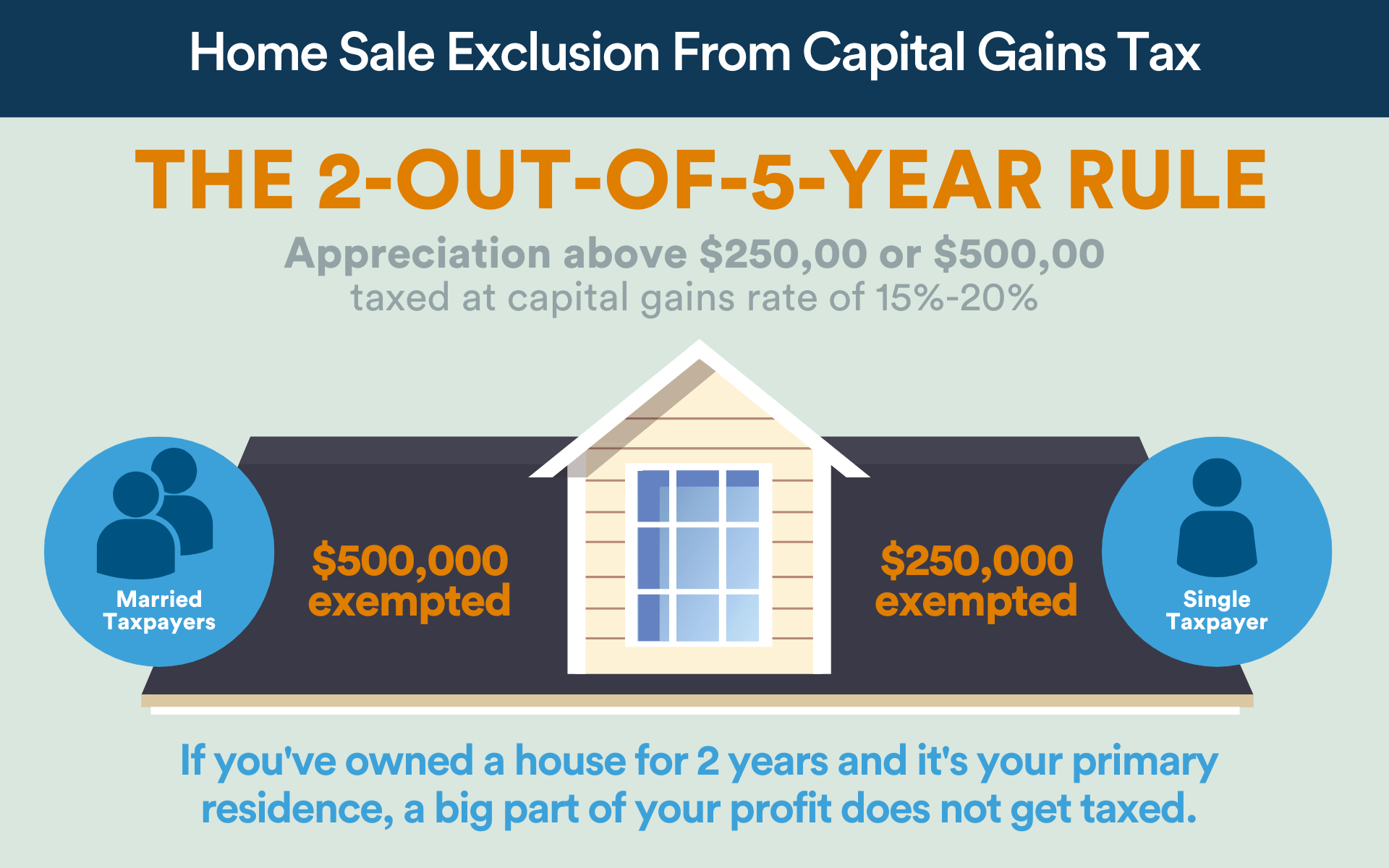 Home Sale Exclusion From Capital Gains Tax

THE 2-OUT-OF-5-YEAR RULE

Appreciation above $250,00 or $500,00
taxed at capital gains rate of 15%-20%

Married Taxpayers

$500,000 exempted

$250,000 exempted

Single Taxpayer

If you've owned a house for 2 years and it's your primary residence, a big part of your profit does not get taxed.